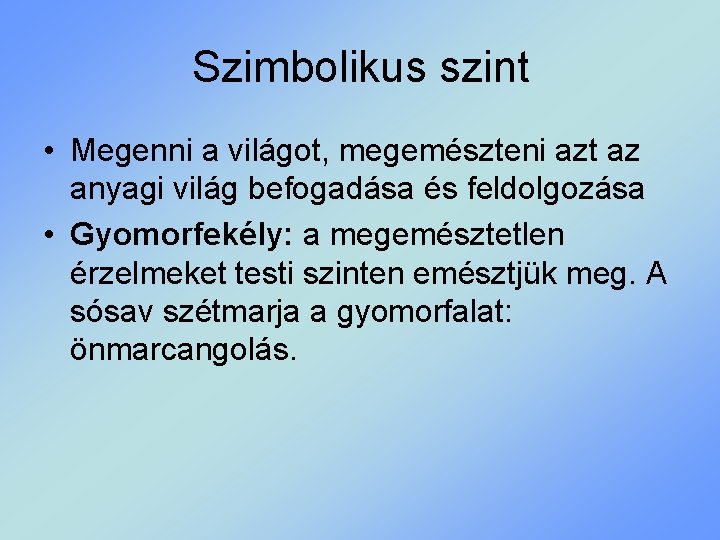 Szimbolikus szint

• Megenni a világot, megemészteni azt az anyagi világ befogadása és feldolgozása

• Gyomorfekély: a megemésztetlen érzelmeket testi szinten emésztjük meg. A sósav szétmarja a gyomorfalat: önmarcangolás.